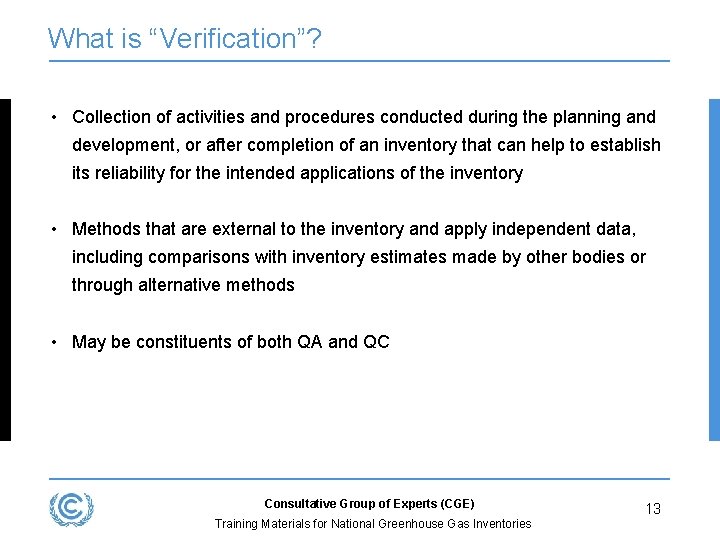 What is “Verification”?

• Collection of activities and procedures conducted during the planning and development, or after completion of an inventory that can help to establish its reliability for the intended applications of the inventory

• Methods that are external to the inventory and apply independent data, including comparisons with inventory estimates made by other bodies or through alternative methods

• May be constituents of both QA and QC

Consultative Group of Experts (CGE)

Training Materials for National Greenhouse Gas Inventories

13